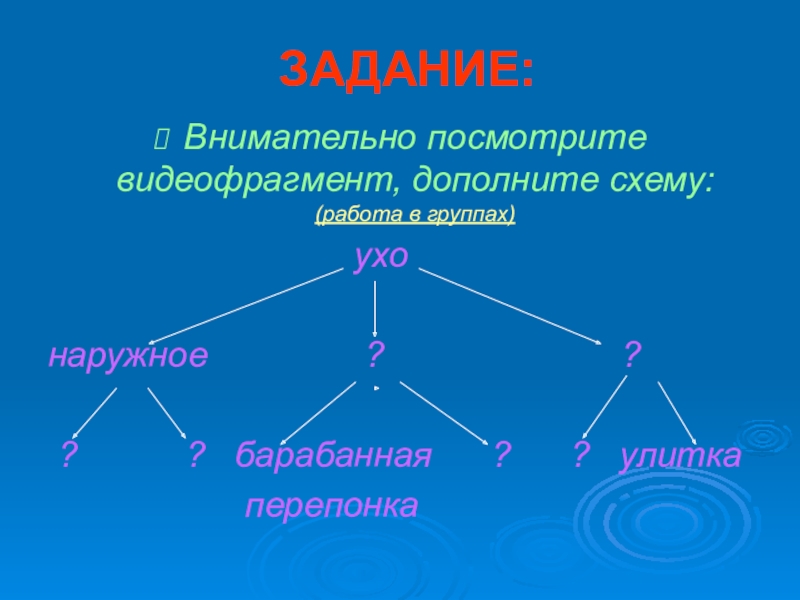 ЗАДАНИЕ:

Внимательно посмотрите видеофрагмент, дополните схему:
(работа в группах)

ухо

наружное ? ?

? ? барабанная перепонка ? ? улитка